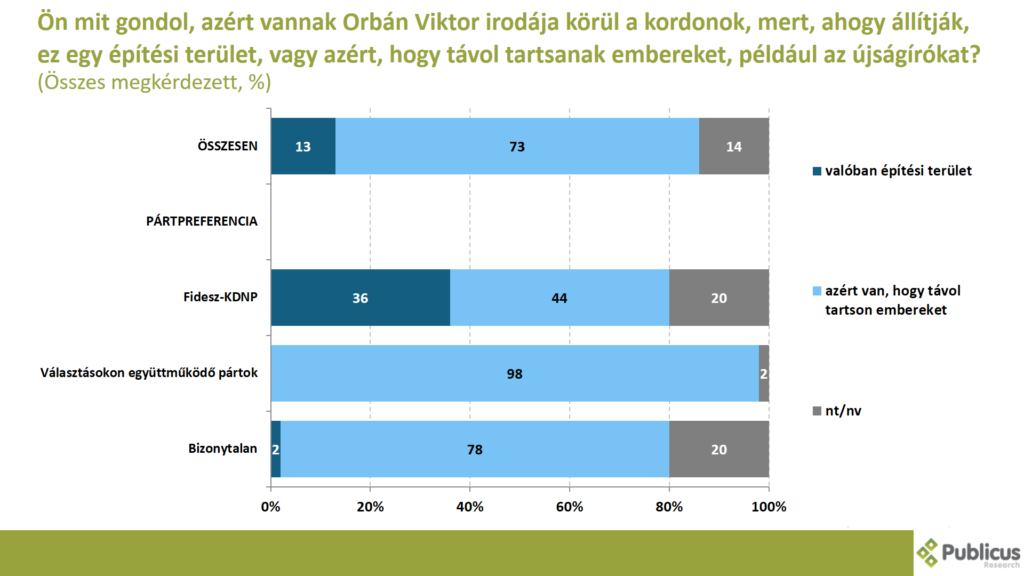 Ön mit gondol, azért vannak Orbán Viktor irodája körül a kordonok, mert, ahogy állítják, ez egy építési terület, vagy azért, hogy távol tartsanak embereket, például az újságírókat?
(Összes megkérdezett, %)

ÖSSZESEN 13 73 14

PÁRTPREFERENCIA

Fidesz-KDNP 36 44 20

Választásokon együttműködő pártok 98 2

Bizonytalan 2 78 20

0% 20% 40% 60% 80% 100%

valóban építési terület

azért van, hogy távol tartson embereket

nt/nv

Publicus Research